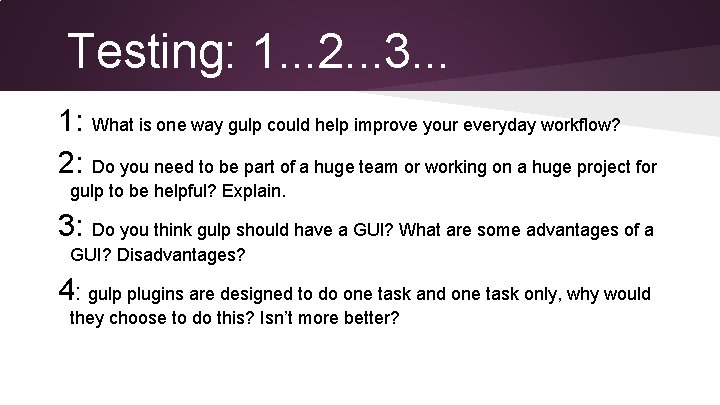 Testing: 1...2...3...

1: What is one way gulp could help improve your everyday workflow?

2: Do you need to be part of a huge team or working on a huge project for gulp to be helpful? Explain.

3: Do you think gulp should have a GUI? What are some advantages of a GUI? Disadvantages?

4: gulp plugins are designed to do one task and one task only, why would they choose to do this? Isn't more better?